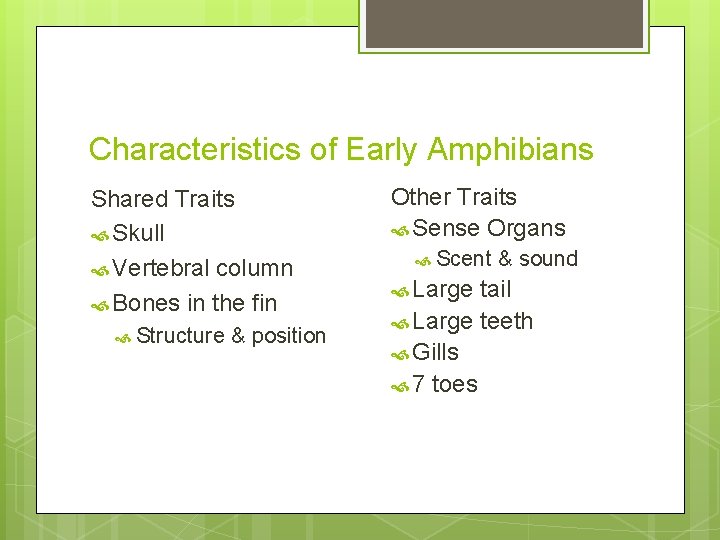 Characteristics of Early Amphibians

Shared Traits
Skull
Vertebral column
Bones in the fin
Structure & position

Other Traits
Sense Organs
Scent & sound
Large tail
Large teeth
Gills
7 toes